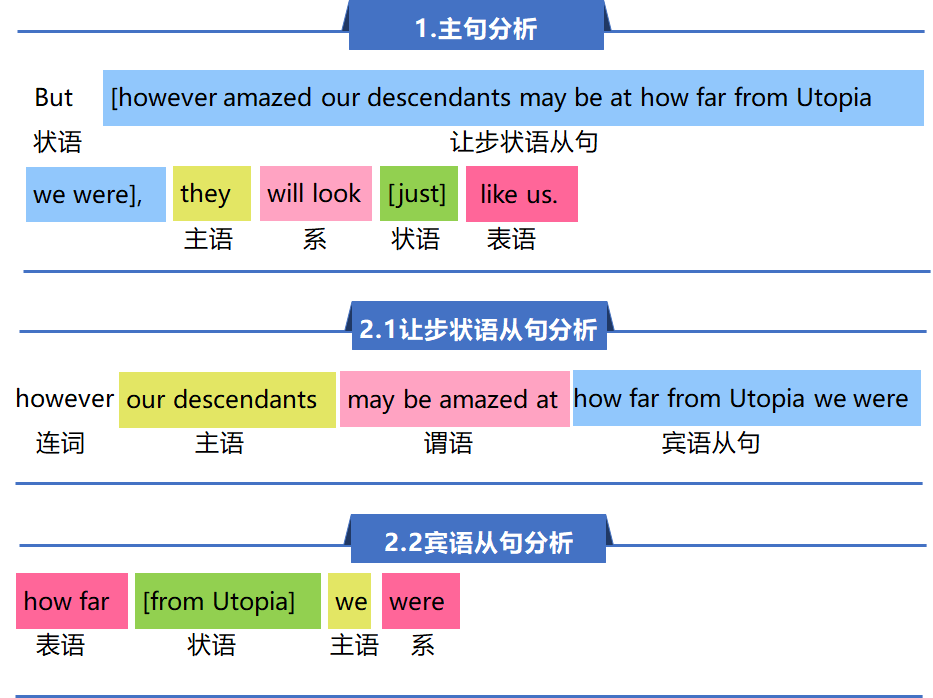 1.主句分析

But [however amazed our descendants may be at how far from Utopia
状语 让步状语从句

we were], they will look [just] like us.
主语 系 状语 表语

2.1让步状语从句分析

however our descendants may be amazed at how far from Utopia we were
连词 主语 谓语 宾语从句

2.2宾语从句分析

how far [from Utopia] we were
表语 状语 主语 系